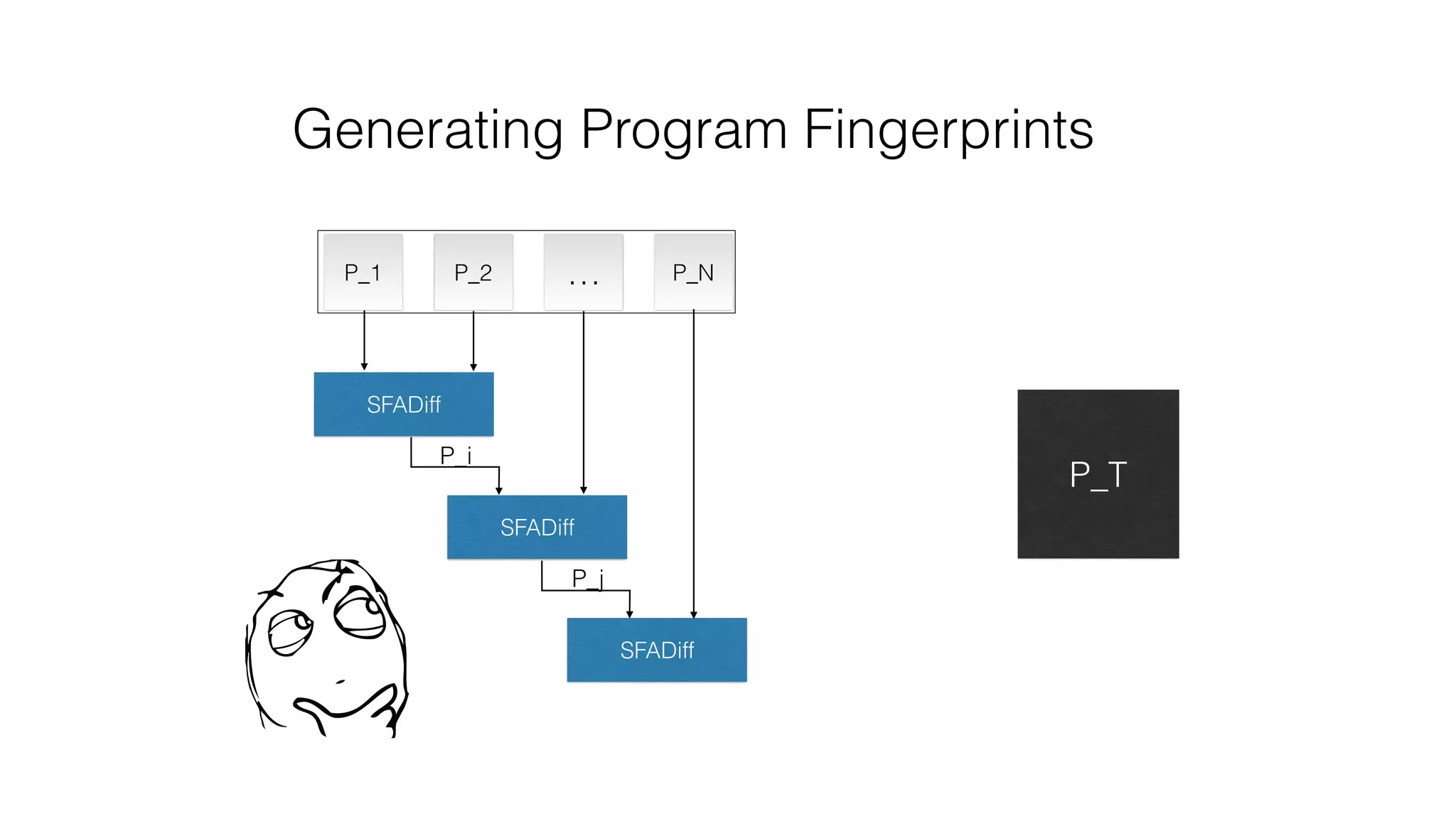 Generating Program Fingerprints

P_1

P_2

...

P_N

SFADiff

P_i

SFADiff

P_j

SFADiff

P_T